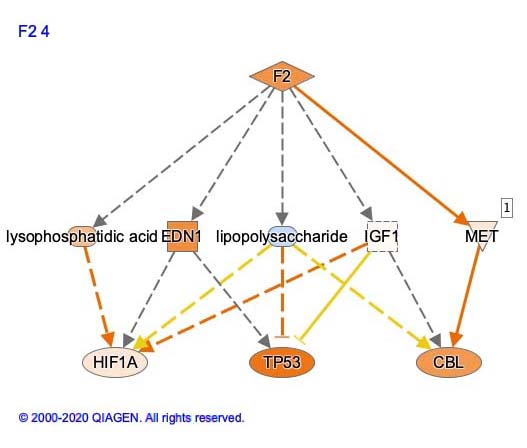 F2 4

F2

1

lysophosphatidic acid EDN1 lipopolysaccharide IGF1 MET

HIF1A TP53 CBL

© 2000-2020 QIAGEN. All rights reserved.